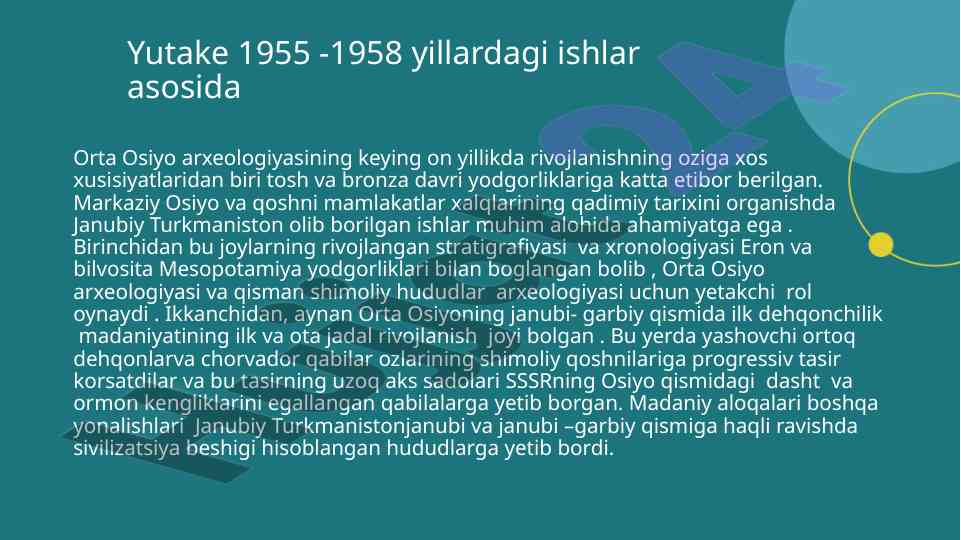 Yutake 1955 -1958 yillardagi ishlar asosida

Orta Osiyo arxeologiyasining keying on yillikda rivojlanishning oziga xos xusisiyatlaridan biri tosh va bronza davri yodgorliklariga katta etibor berilgan. Markaziy Osiyo va qoshni mamlakatlar xalqlarining qadimiy tarixini organishda Janubiy Turkmaniston olib borilgan ishlar muhim alohida ahamiyatga ega . Birinchidan bu joylarning rivojlangan stratigrafiyasi va xronologiyasi Eron va bilvosita Mesopotamiya yodgorliklari bilan boglangan bolib , Orta Osiyo arxeologiyasi va qisman shimoliy hududlar arxeologiyasi uchun yetakchi rol oynaydi . Ikkanchidan, aynan Orta Osiyoning janubi- garbiy qismida ilk dehqonchilik madaniyatining ilk va ota jadal rivojlanish joyi bolgan . Bu yerda yashovchi ortoq dehqonlarva chorvador qabilar ozlarining shimoliy qoshnilariga progressiv tasir korsatdilar va bu tasirning uzoq aks sadolari SSSRning Osiyo qismidagi dasht va ormon kengliklarini egallangan qabilalarga yetib borgan. Madaniy aloqalari boshqa yonalishlari Janubiy Turkmanistonjanubi va janubi –garbiy qismiga haqli ravishda sivilizatsiya beshigi hisoblangan hududlarga yetib bordi.